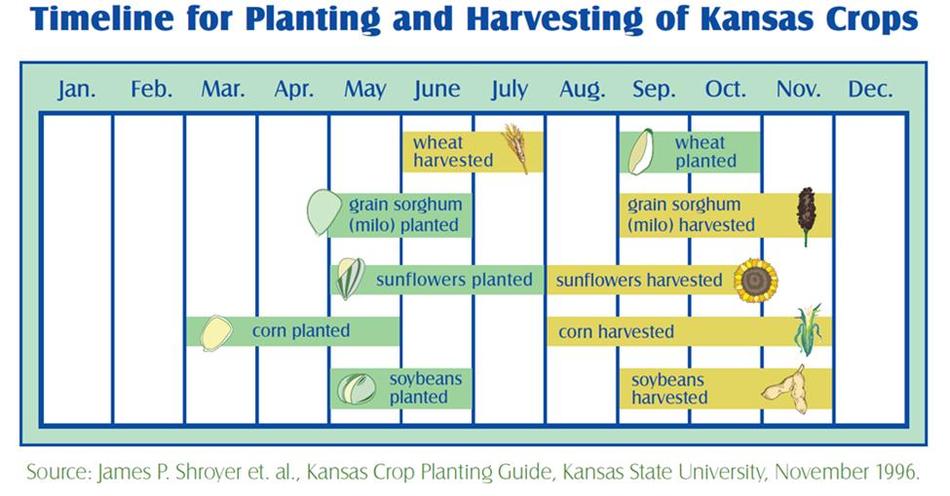 Timeline for Planting and Harvesting of Kansas Crops

Jan. Feb. Mar. Apr. May June July Aug. Sep. Oct. Nov. Dec.

wheat harvested

wheat planted

grain sorghum (milo) planted

grain sorghum (milo) harvested

sunflowers planted

sunflowers harvested

corn planted

corn harvested

soybeans planted

soybeans harvested

Source: James P. Shroyer et. al., Kansas Crop Planting Guide, Kansas State University, November 1996.